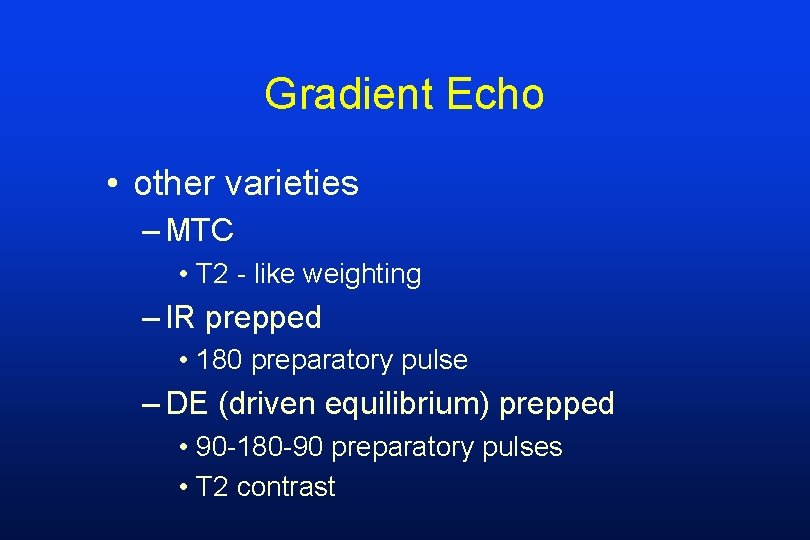 Gradient Echo

• other varieties
– MTC
• T2 - like weighting
– IR prepped
• 180 preparatory pulse
– DE (driven equilibrium) prepped
• 90-180-90 preparatory pulses
• T2 contrast